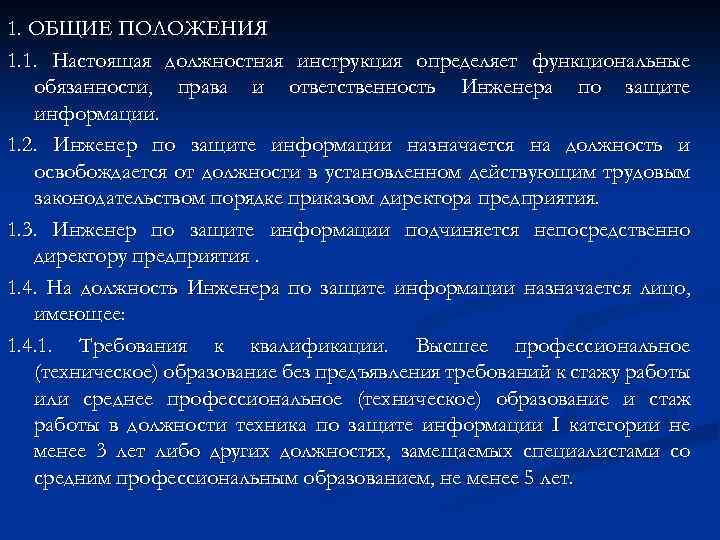 1. ОБЩИЕ ПОЛОЖЕНИЯ

1.1. Настоящая должностная инструкция определяет функциональные обязанности, права и ответственность Инженера по защите информации.

1.2. Инженер по защите информации назначается на должность и освобождается от должности в установленном действующим трудовым законодательством порядке приказом директора предприятия.

1.3. Инженер по защите информации подчиняется непосредственно директору предприятия .

1.4. На должность Инженера по защите информации назначается лицо, имеющее:

1.4.1. Требования к квалификации. Высшее профессиональное (техническое) образование без предъявления требований к стажу работы или среднее профессиональное (техническое) образование и стаж работы в должности техника по защите информации I категории не менее 3 лет либо других должностях, замещаемых специалистами со средним профессиональным образованием, не менее 5 лет.